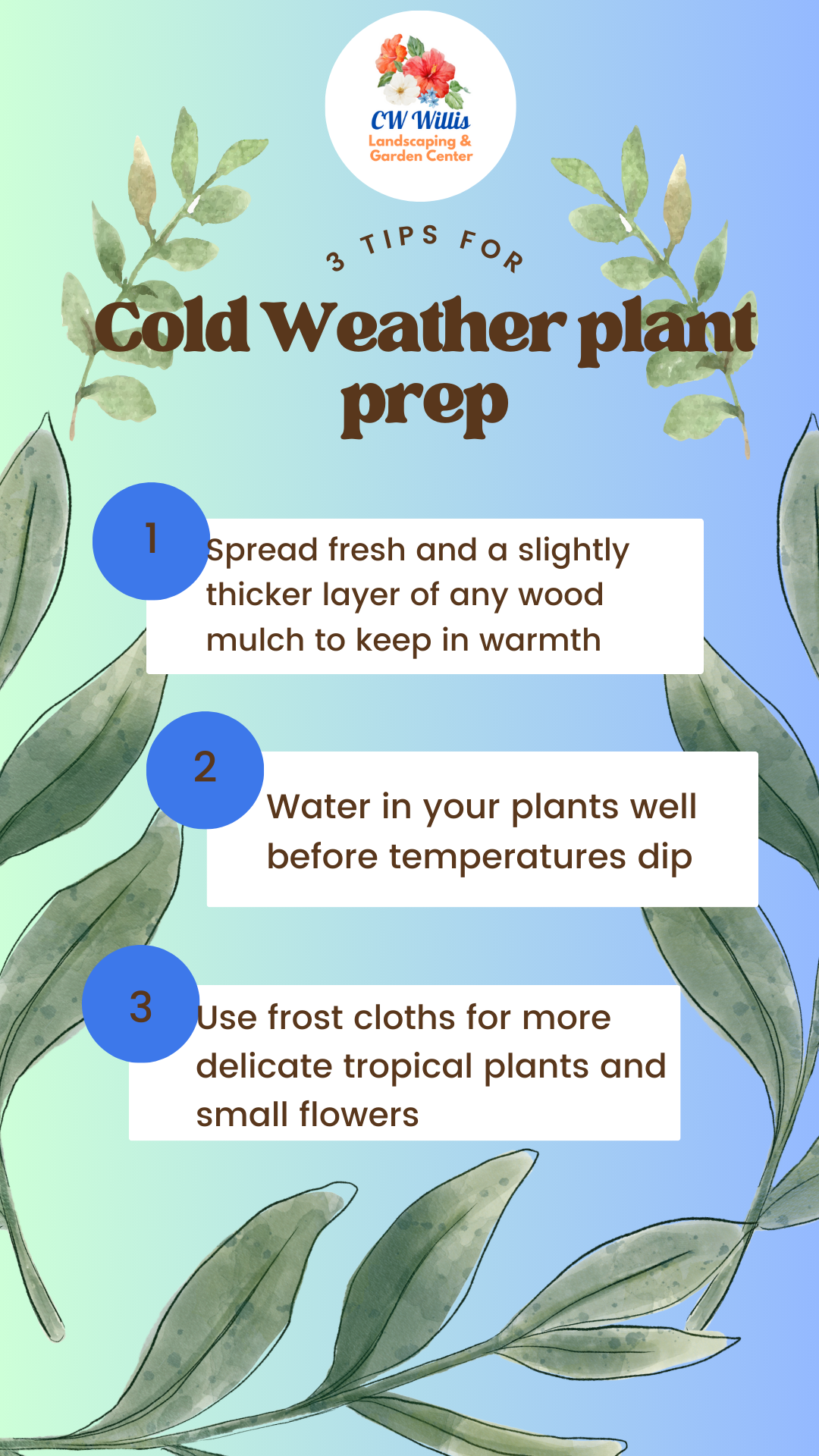 CW Willis
Landscaping &
Garden Center

3 TIPS FOR
Cold Weather plant prep

1
Spread fresh and a slightly thicker layer of any wood mulch to keep in warmth

2
Water in your plants well before temperatures dip

3
Use frost cloths for more delicate tropical plants and small flowers